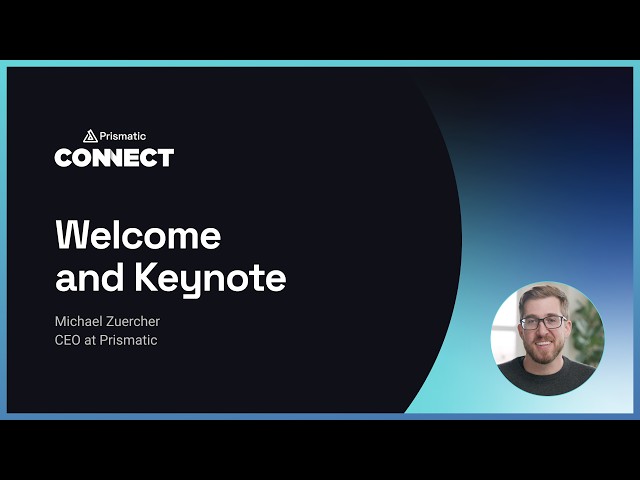 Prismatic
CONNECT

Welcome and Keynote

Michael Zuercher
CEO at Prismatic